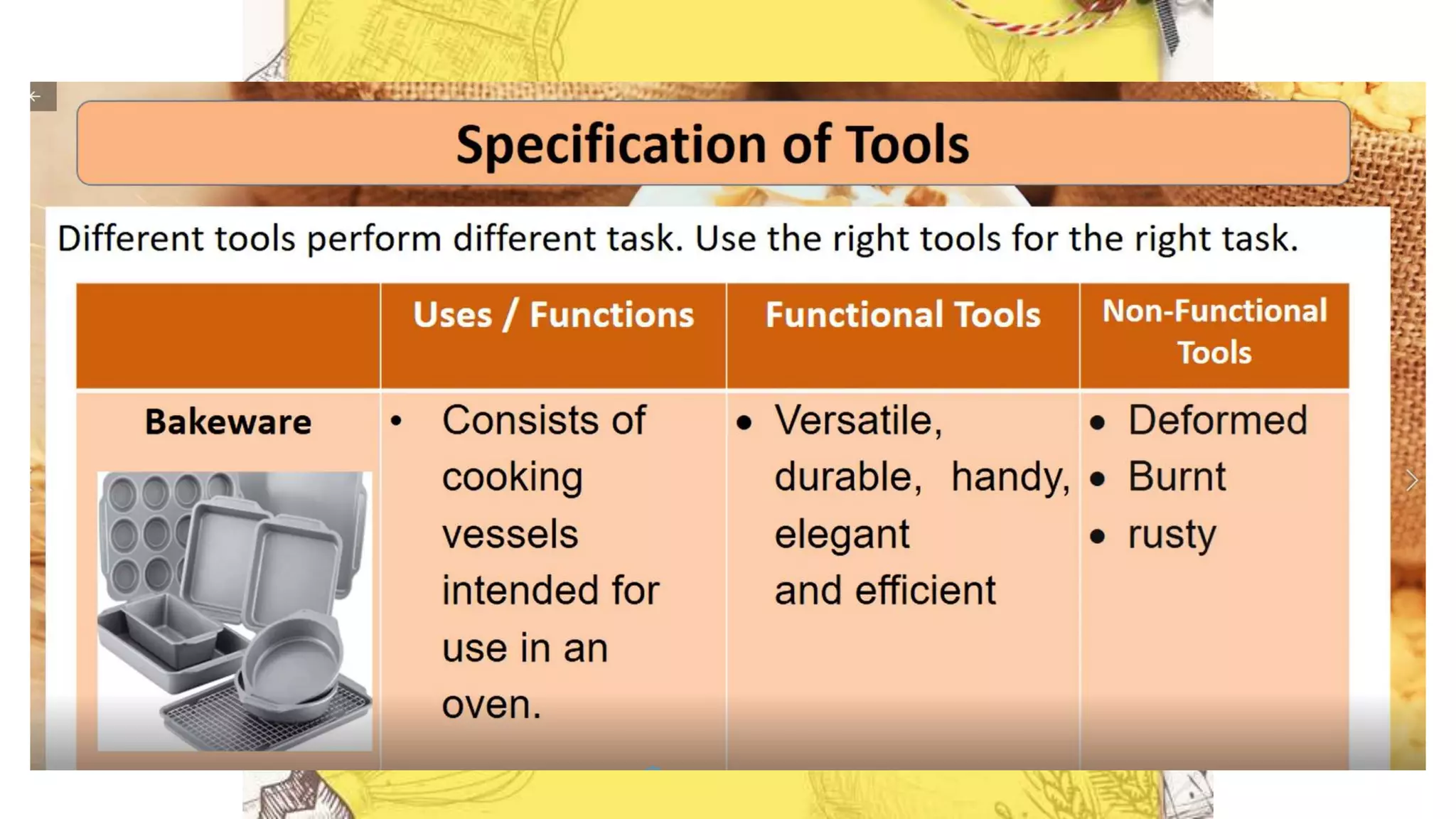 Specification of Tools

Different tools perform different task. Use the right tools for the right task.

| | Uses / Functions | Functional Tools | Non-Functional Tools |
|---|---|---|---|
| Bakeware | • Consists of cooking vessels intended for use in an oven. | • Versatile, durable, handy, elegant and efficient | • Deformed • Burnt • rusty |